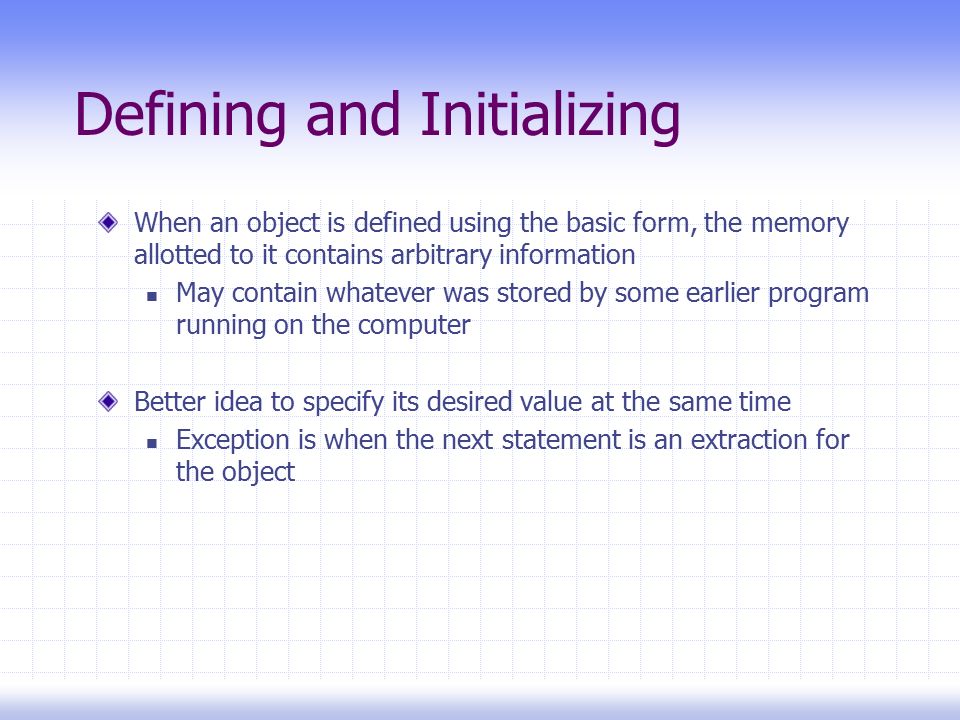 Defining and Initializing

When an object is defined using the basic form, the memory allotted to it contains arbitrary information

May contain whatever was stored by some earlier program running on the computer

Better idea to specify its desired value at the same time

Exception is when the next statement is an extraction for the object